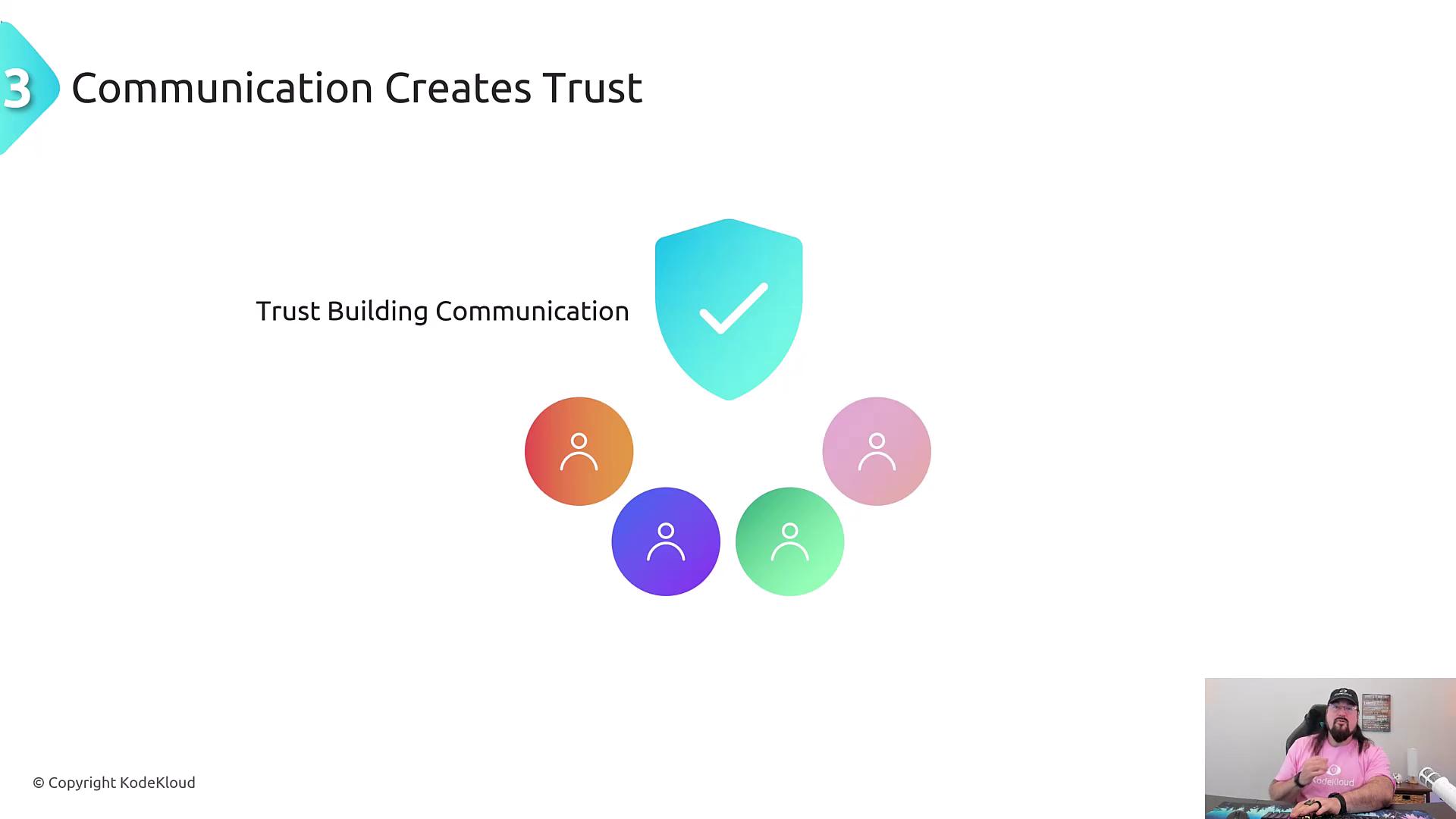 3 Communication Creates Trust

Trust Building Communication

© Copyright KodeKloud

KodeKloud